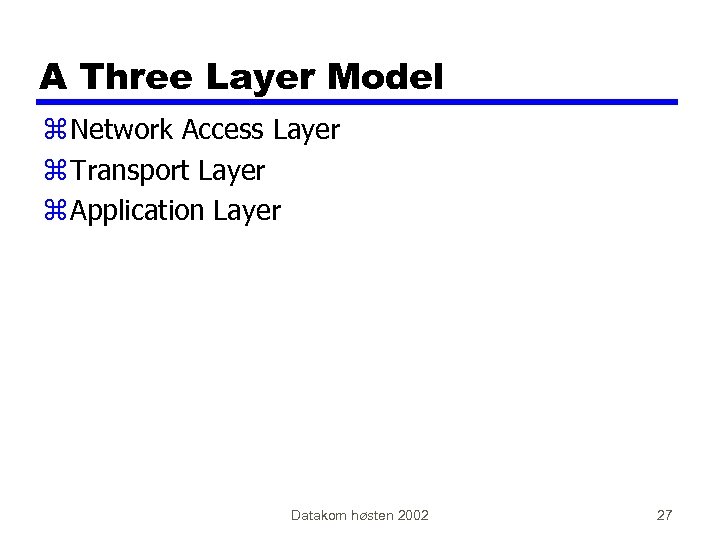 A Three Layer Model

⌘Network Access Layer
⌘Transport Layer
⌘Application Layer

Datakom høsten 2002

27